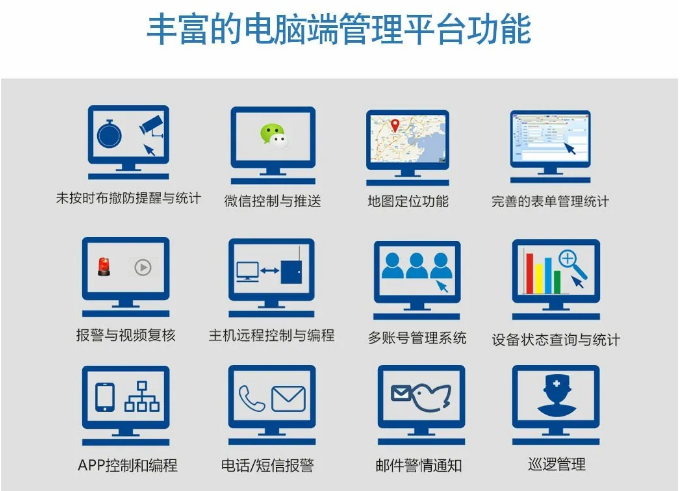 丰富的电脑端管理平台功能

未按时布撤防提醒与统计

微信控制与推送

地图定位功能

完善的表单管理统计

报警与视频复核

主机远程控制与编程

多账号管理系统

设备状态查询与统计

APP控制和编程

电话/短信报警

邮件警情通知

巡逻管理